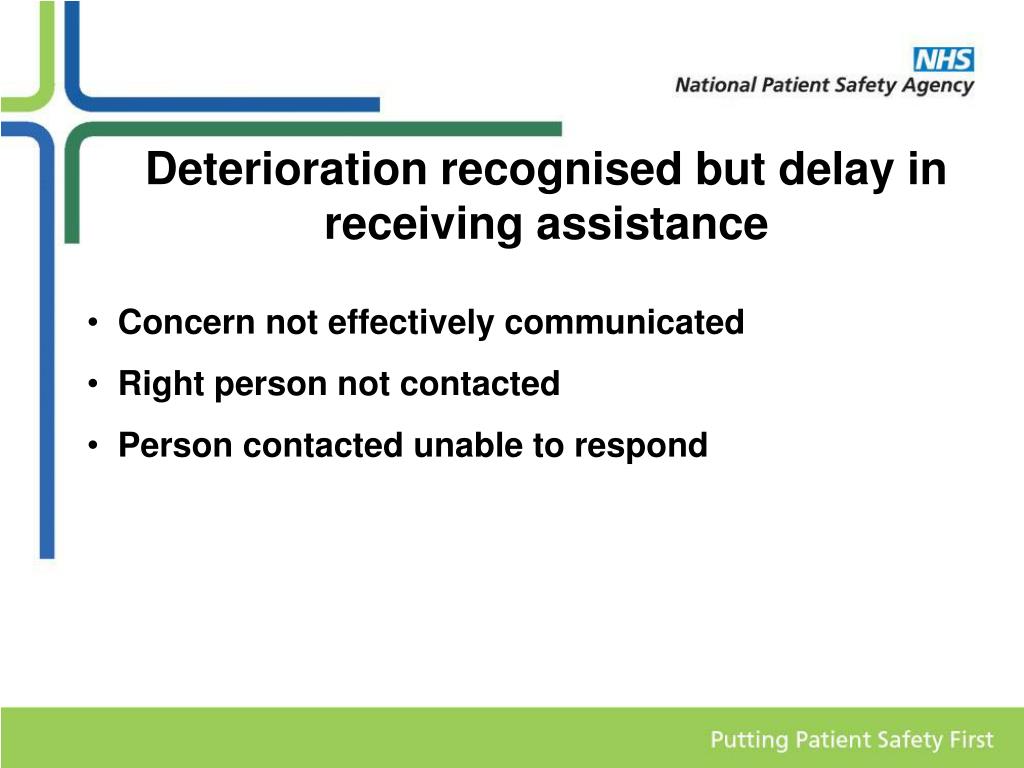 NHS
National Patient Safety Agency

Deterioration recognised but delay in receiving assistance

• Concern not effectively communicated
• Right person not contacted
• Person contacted unable to respond

Putting Patient Safety First